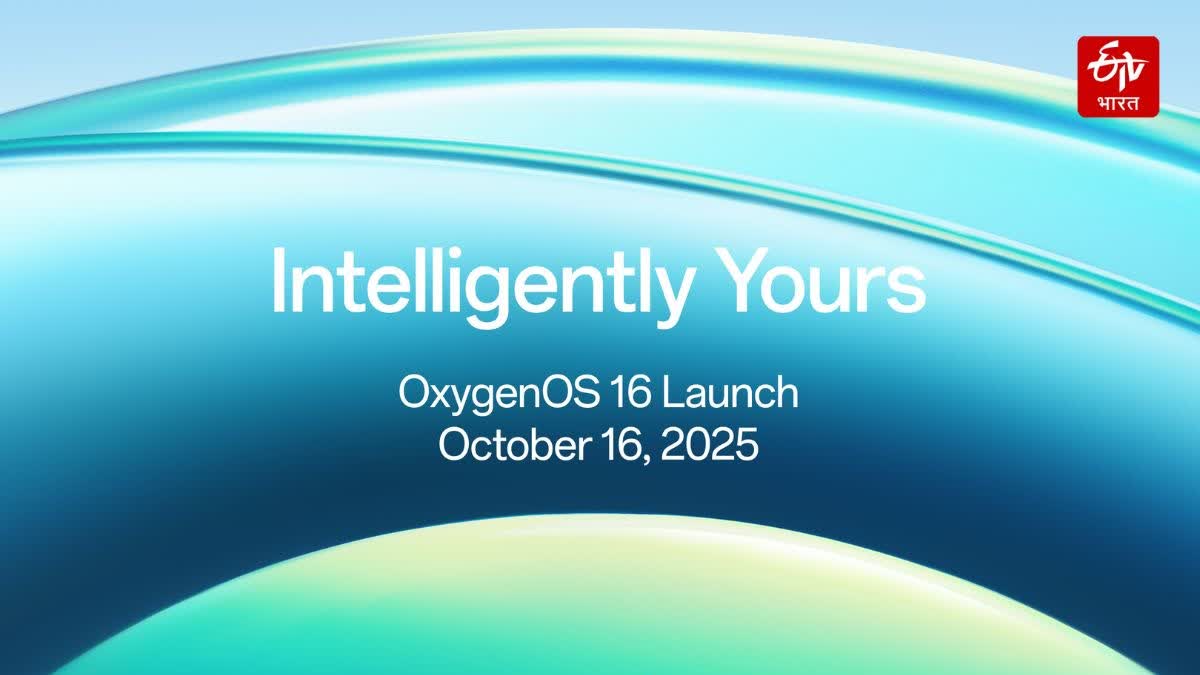 ETV
भारत

Intelligently Yours

OxygenOS 16 Launch
October 16, 2025